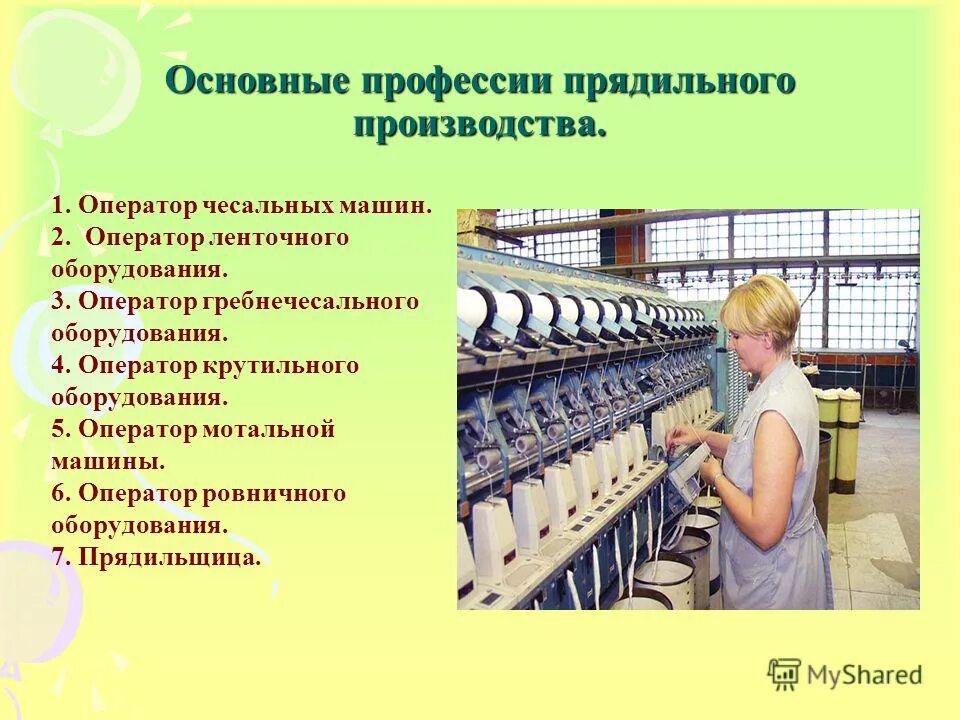 Основные профессии прядильного производства.

1. Оператор чесальных машин.
2. Оператор ленточного оборудования.
3. Оператор гребнечесального оборудования.
4. Оператор крутильного оборудования.
5. Оператор мотальной машины.
6. Оператор ровничного оборудования.
7. Прядильщица.

MyShared